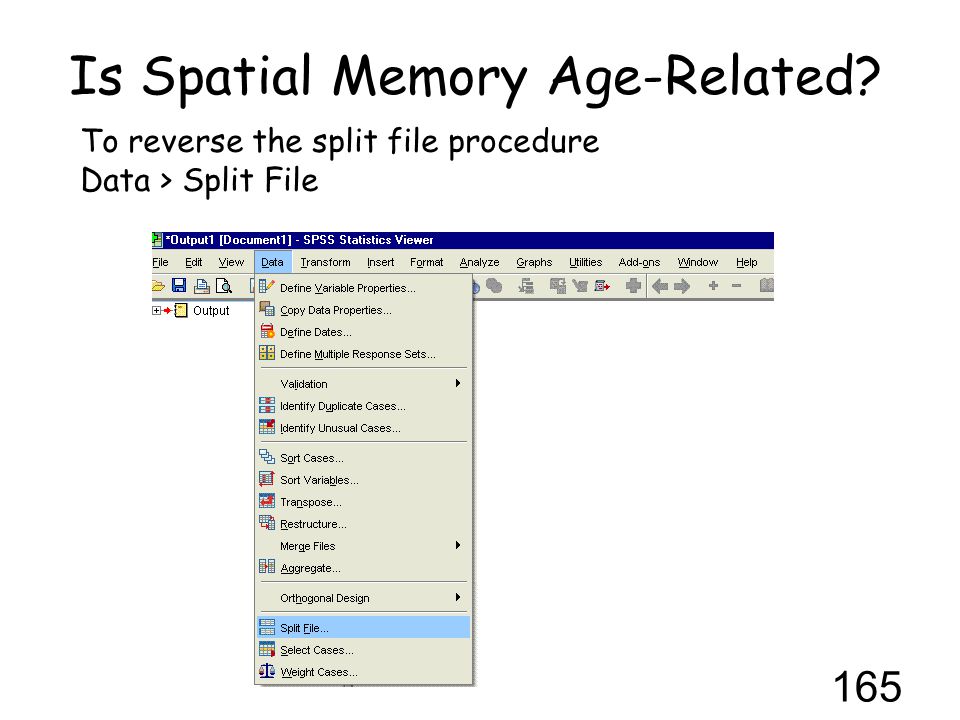 Is Spatial Memory Age-Related?

To reverse the split file procedure
Data > Split File

*Output1 [Document1] - SPSS Statistics Viewer

File Edit View Data Transform Insert Format Analyze Graphs Utilities Add-ons Window Help

Output

Define Variable Properties...
Copy Data Properties...
Define Dates...
Define Multiple Response Sets...
Validation
Identify Duplicate Cases...
Identify Unusual Cases...
Sort Cases...
Sort Variables...
Transpose...
Restructure...
Merge Files
Aggregate...
Orthogonal Design
Split File...
Select Cases...
Weight Cases...

165